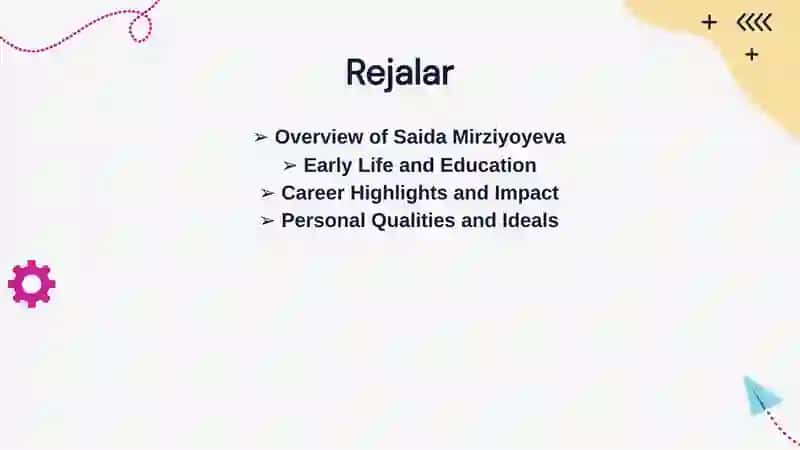 Rejalar

➢ Overview of Saida Mirziyoyeva
➢ Early Life and Education
➢ Career Highlights and Impact
➢ Personal Qualities and Ideals